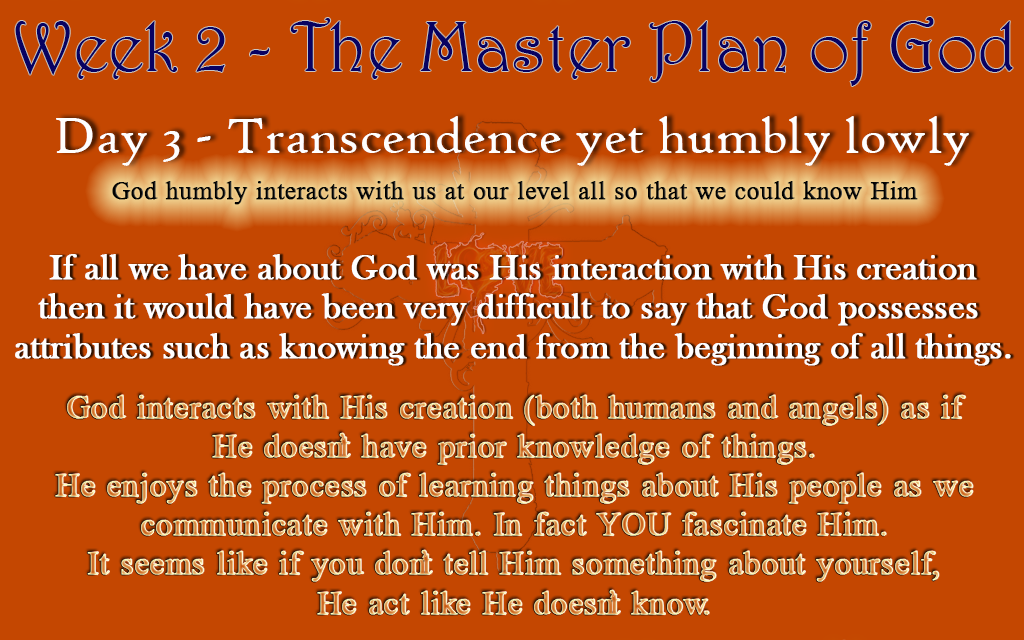 Week 2 - The Master Plan of God

Day 3 - Transcendence yet humbly lowly

God humbly interacts with us at our level all so that we could know Him

If all we have about God was His interaction with His creation then it would have been very difficult to say that God possesses attributes such as knowing the end from the beginning of all things.

God interacts with His creation (both humans and angels) as if He doesn't have prior knowledge of things.
He enjoys the process of learning things about His people as we communicate with Him. In fact YOU fascinate Him.
It seems like if you don't tell Him something about yourself, He act like He doesn't know.